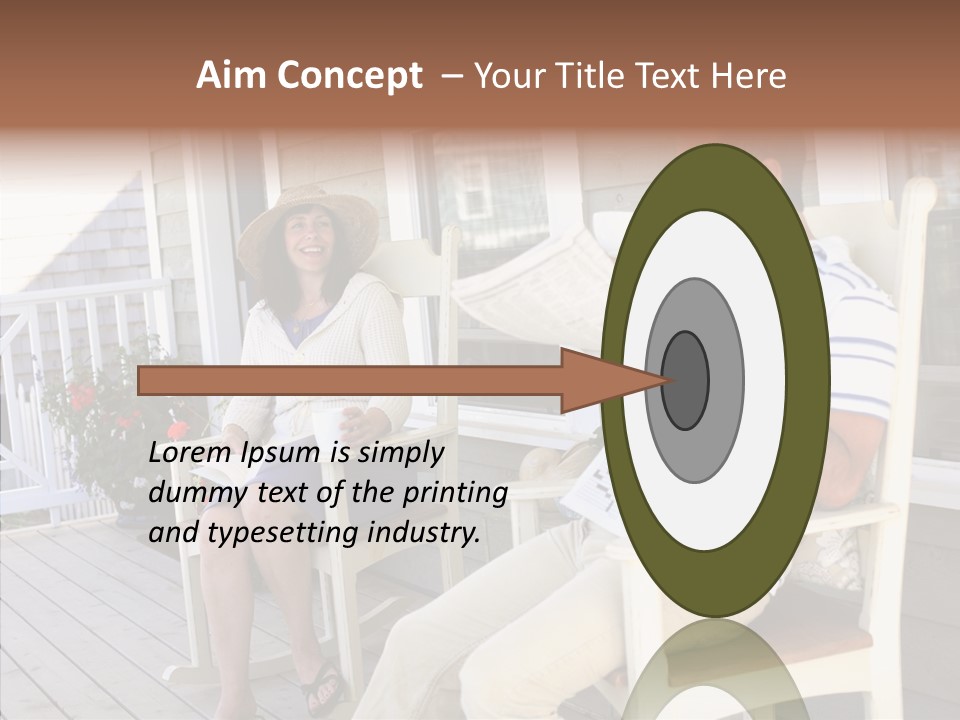 Aim Concept – Your Title Text Here

Lorem Ipsum is simply dummy text of the printing and typesetting industry.